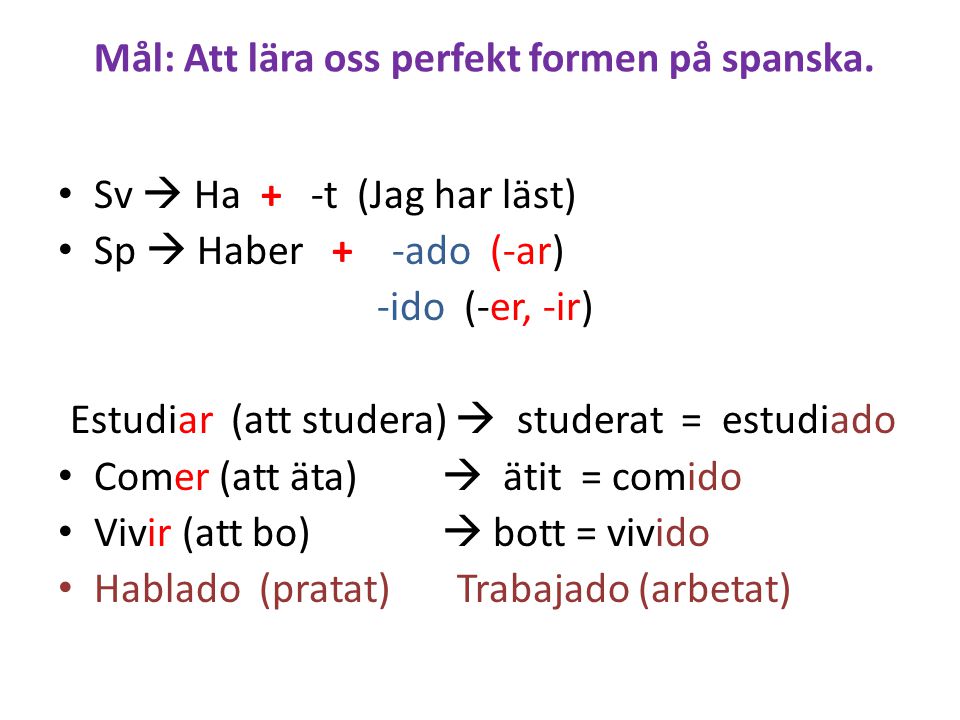 Mål: Att lära oss perfekt formen på spanska.

• Sv → Ha + -t (Jag har läst)
• Sp → Haber + -ado (-ar)
-ido (-er, -ir)

Estudiar (att studera) → studerat = estudiado
• Comer (att äta) → ätit = comido
• Vivir (att bo) → bott = vivido
• Hablado (pratat) Trabajado (arbetat)